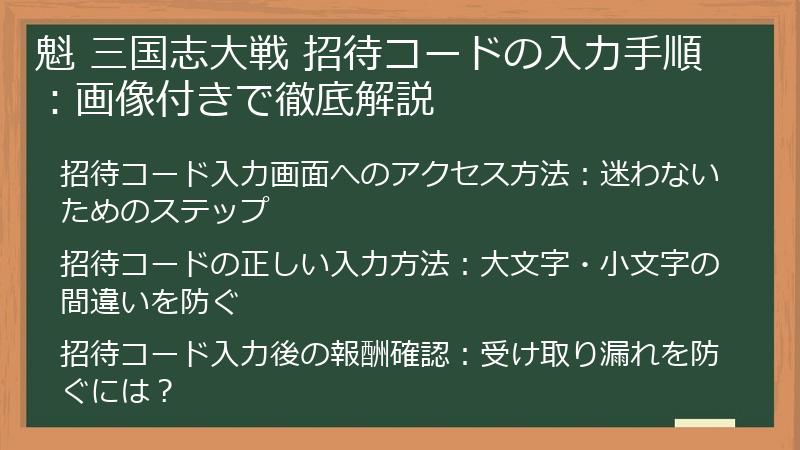 魁 三国志大戦 招待コードの入力手順：画像付きで徹底解説

招待コード入力画面へのアクセス方法：迷わないためのステップ

招待コードの正しい入力方法：大文字・小文字の間違いを防ぐ

招待コード入力後の報酬確認：受け取り漏れを防ぐには？